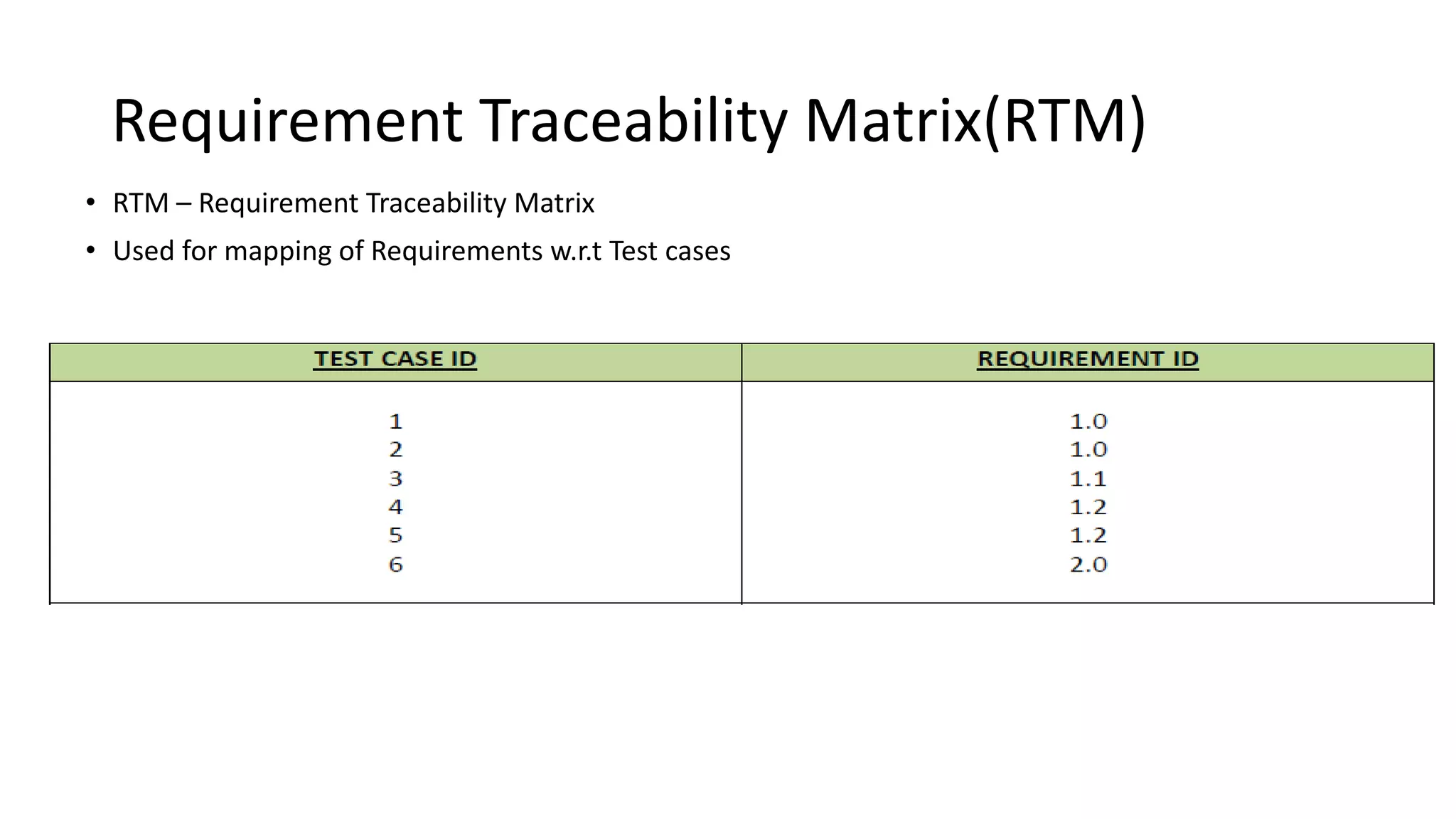 Requirement Traceability Matrix(RTM)

• RTM – Requirement Traceability Matrix
• Used for mapping of Requirements w.r.t Test cases

| TEST CASE ID | REQUIREMENT ID |
|---|---|
| 1 | 1.0 |
| 2 | 1.0 |
| 3 | 1.1 |
| 4 | 1.2 |
| 5 | 1.2 |
| 6 | 2.0 |